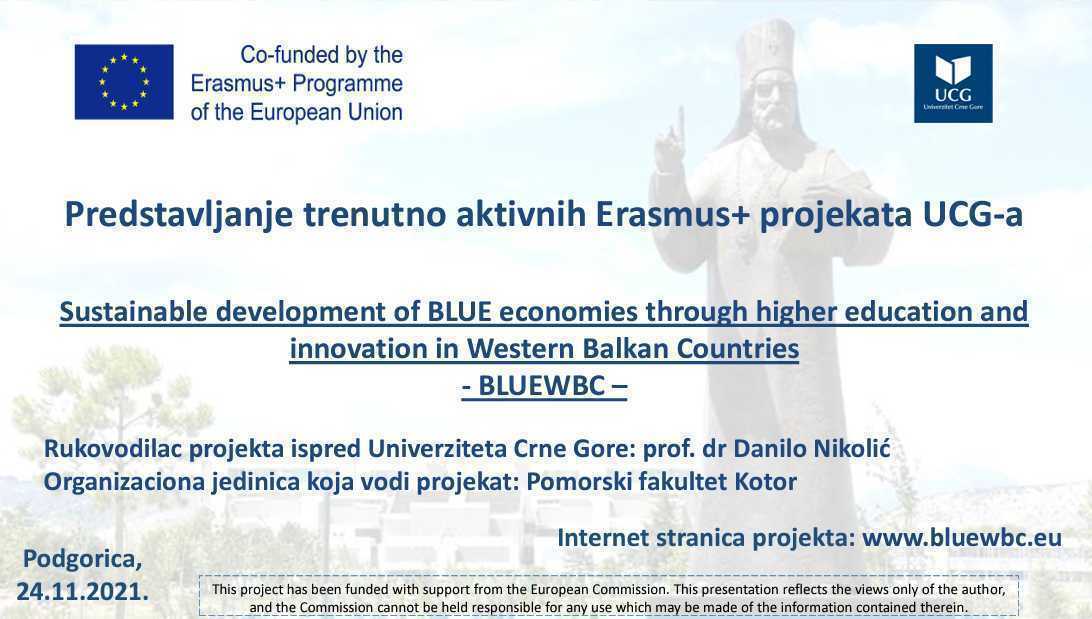 Co-funded by the Erasmus+ Programme of the European Union

UCG
Univerzitet Crne Gore

Predstavljanje trenutno aktivnih Erasmus+ projekata UCG-a

Sustainable development of BLUE economies through higher education and innovation in Western Balkan Countries
- BLUEWBC –

Rukovodilac projekta ispred Univerziteta Crne Gore: prof. dr Danilo Nikolić
Organizaciona jedinica koja vodi projekat: Pomorski fakultet Kotor

Internet stranica projekta: www.bluewbc.eu

Podgorica,
24.11.2021.

This project has been funded with support from the European Commission. This presentation reflects the views only of the author, and the Commission cannot be held responsible for any use which may be made of the information contained therein.